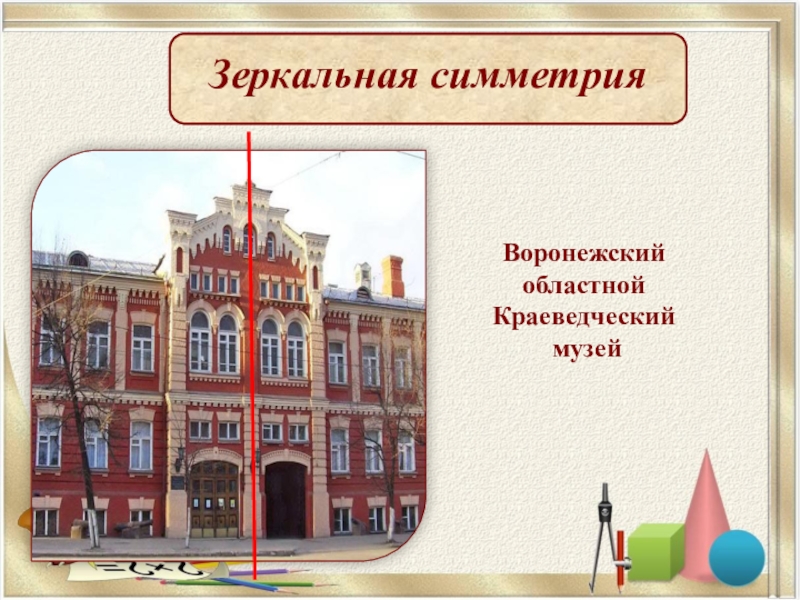 Зеркальная симметрия

Воронежский областной Краеведческий музей